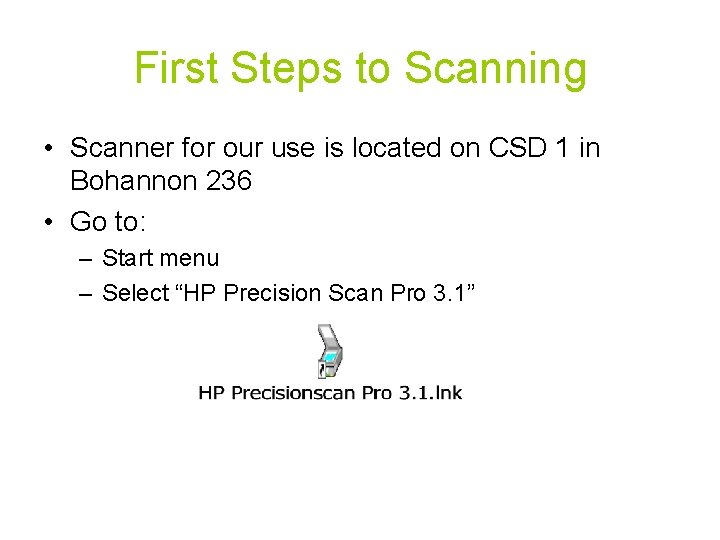 First Steps to Scanning

• Scanner for our use is located on CSD 1 in Bohannon 236
• Go to:
  – Start menu
  – Select “HP Precision Scan Pro 3.1”

HP Precisionscan Pro 3.1.lnk